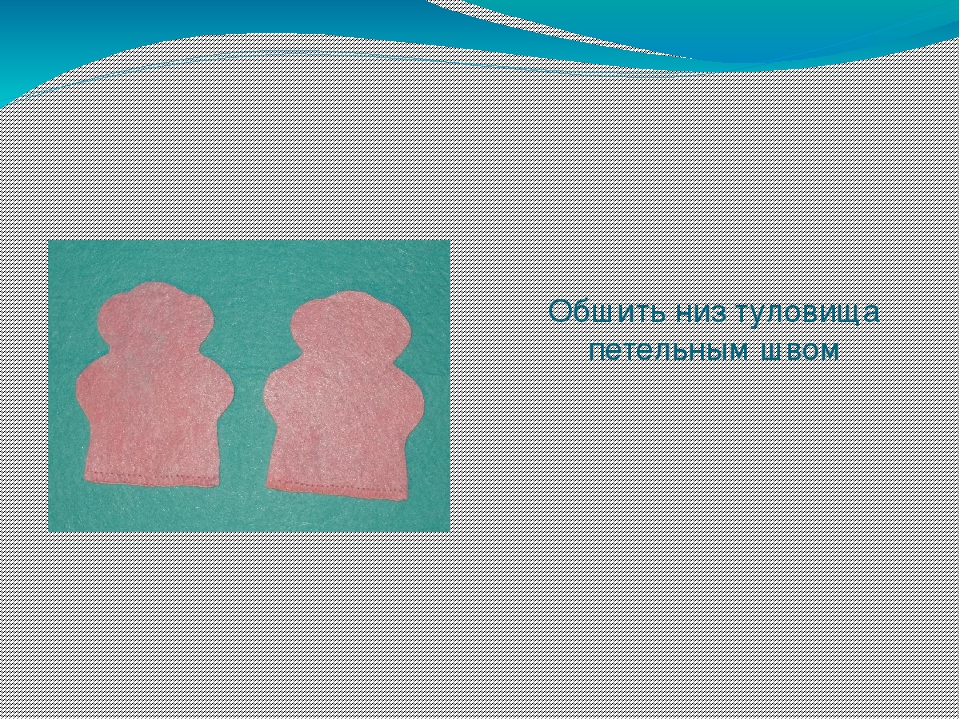 Обшить низ туловища петельным швом